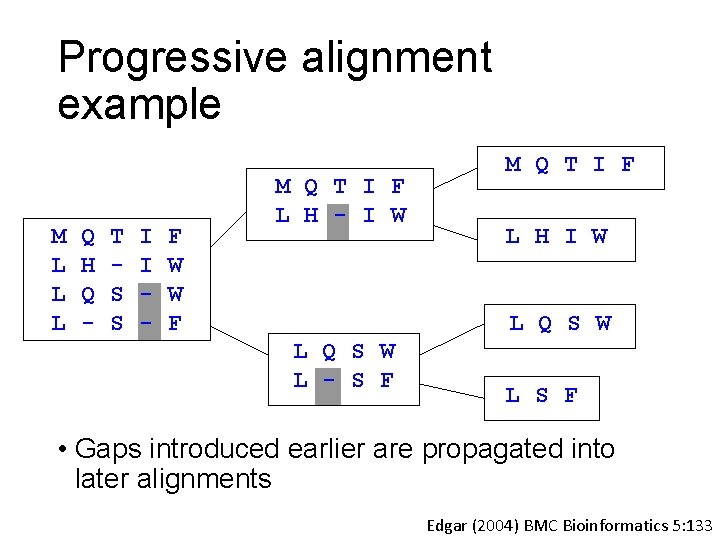 Progressive alignment example

M Q T I F
L H - I W
L Q S - W
L - S - F

M Q T I F
L H - I W

L Q S W
L - S F

M Q T I F

L H I W

L Q S W

L S F

• Gaps introduced earlier are propagated into later alignments

Edgar (2004) BMC Bioinformatics 5:133